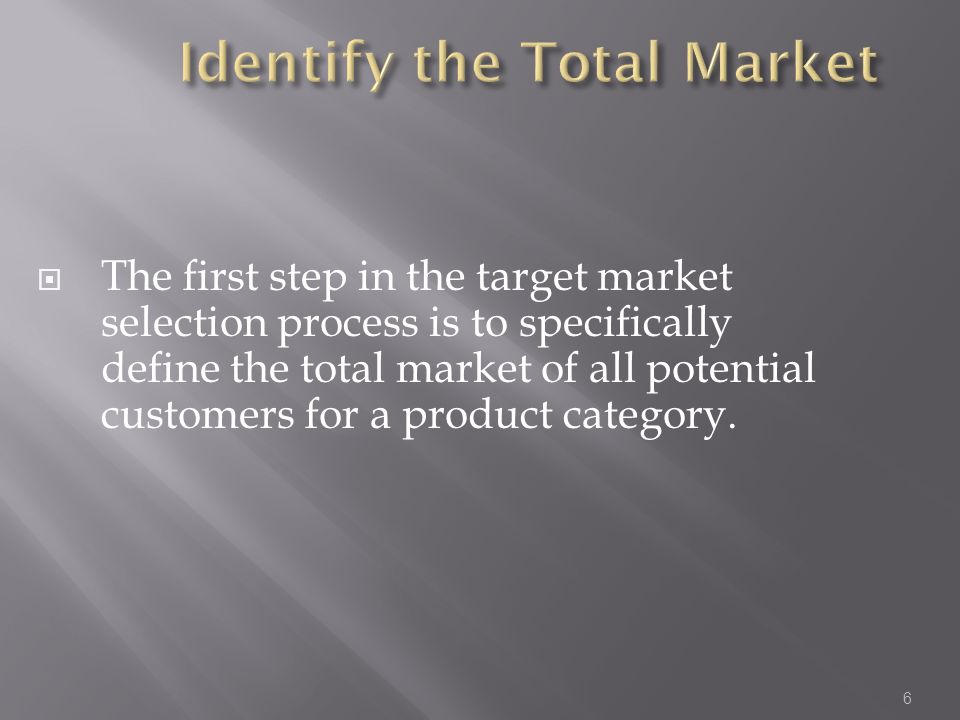 Identify the Total Market

The first step in the target market selection process is to specifically define the total market of all potential customers for a product category.

6